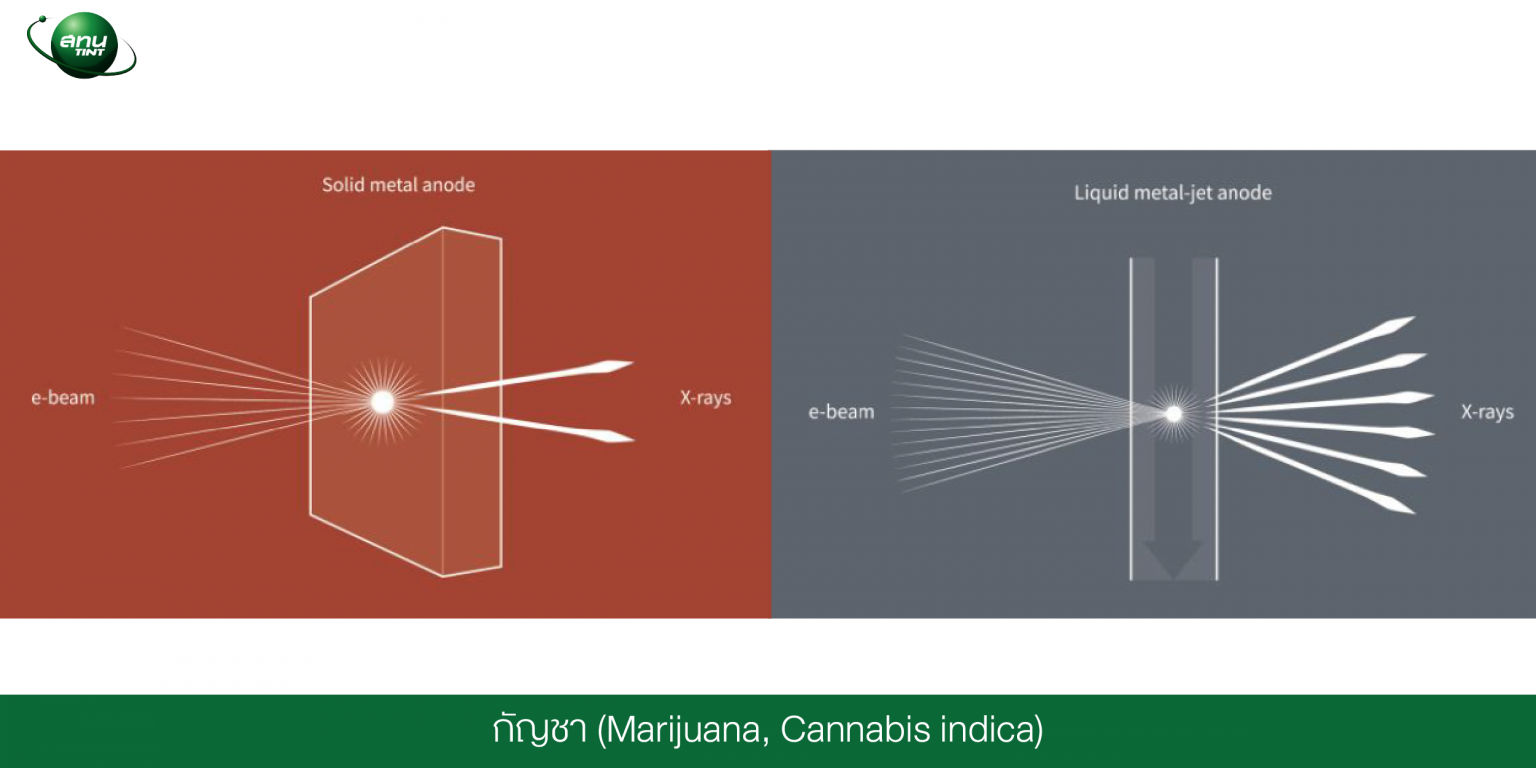 สทน
TINT

Solid metal anode

e-beam

X-rays

Liquid metal-jet anode

e-beam

X-rays

กัญชา (Marijuana, Cannabis indica)